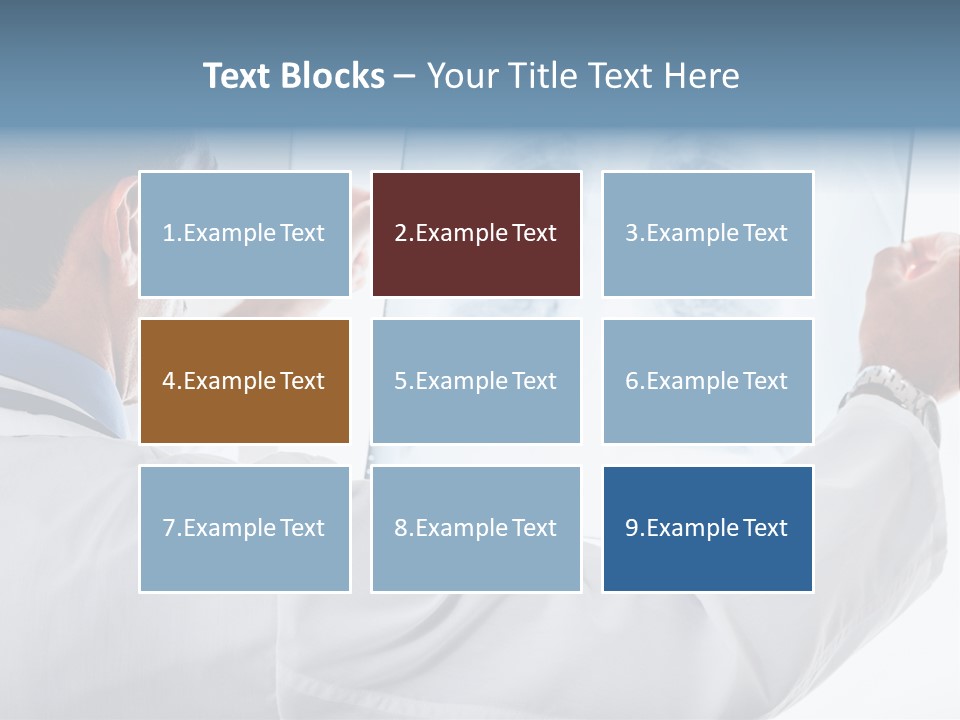 Text Blocks – Your Title Text Here

1.Example Text

2.Example Text

3.Example Text

4.Example Text

5.Example Text

6.Example Text

7.Example Text

8.Example Text

9.Example Text